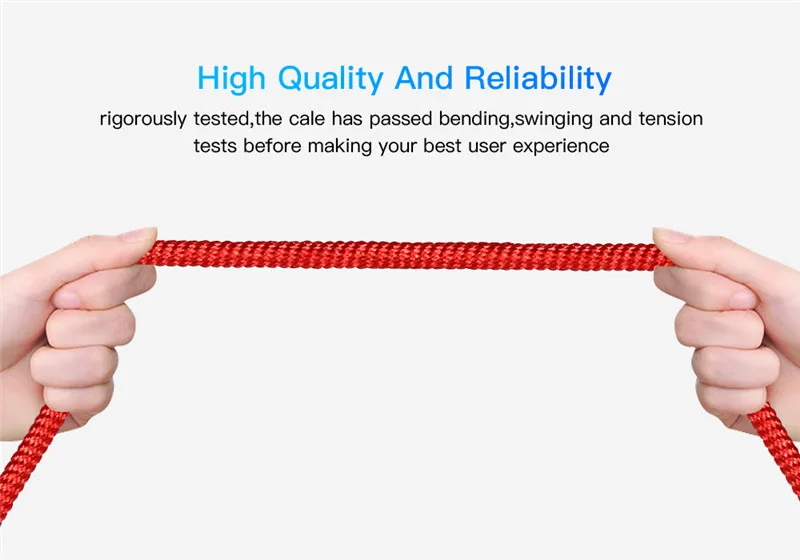 High Quality And Reliability

rigorously tested,the cale has passed bending,swinging and tension tests before making your best user experience